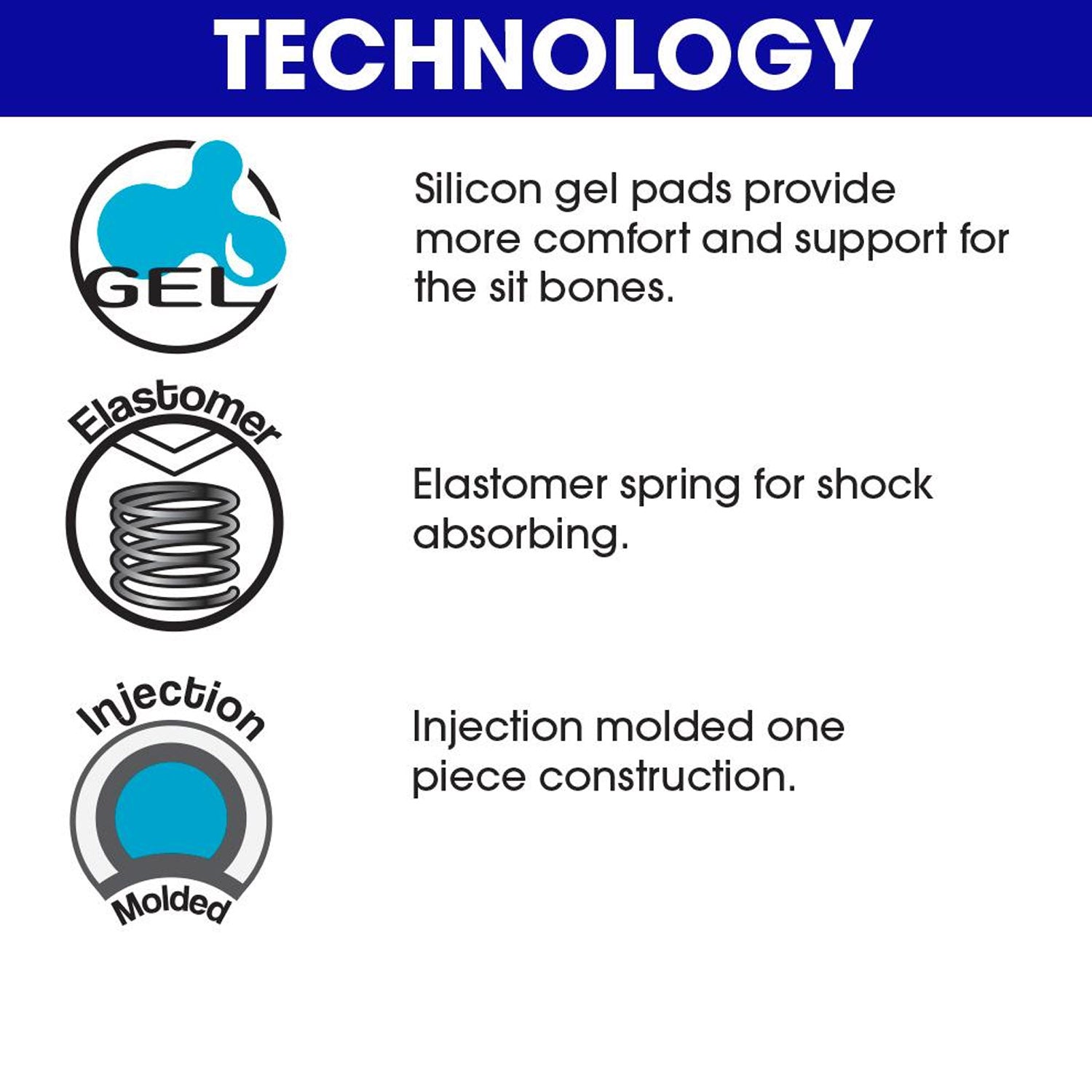 TECHNOLOGY

GEL

Silicon gel pads provide more comfort and support for the sit bones.

Elastomer

Elastomer spring for shock absorbing.

Injection

Molded

Injection molded one piece construction.